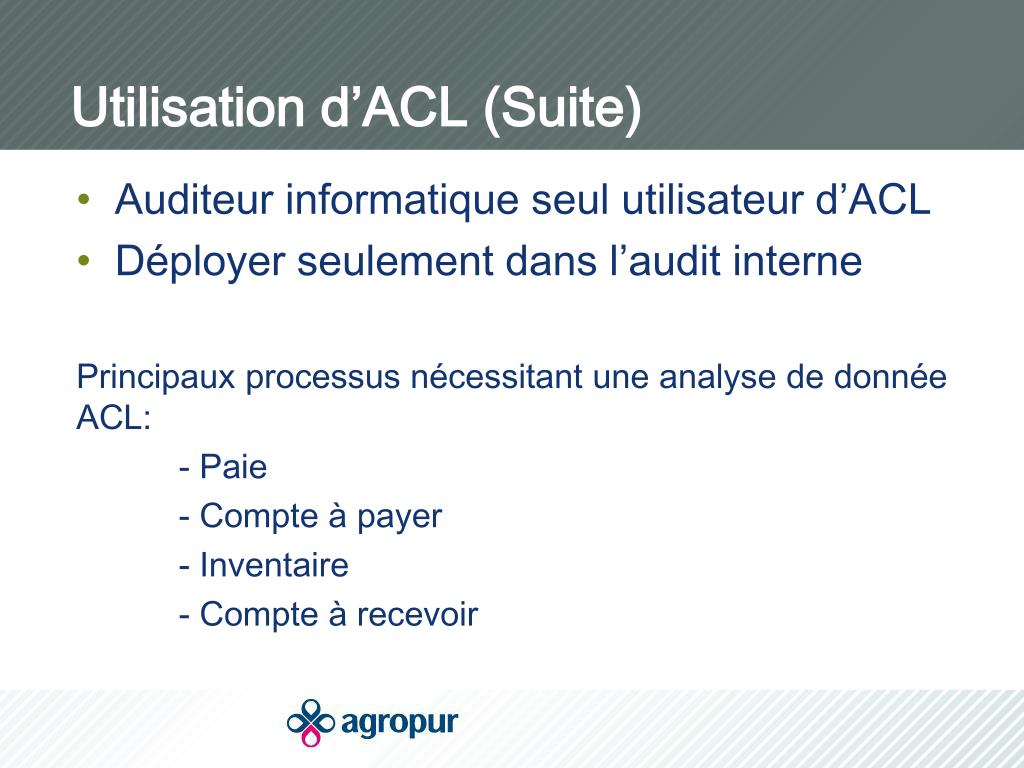 Utilisation d’ACL (Suite)

• Auditeur informatique seul utilisateur d’ACL
• Déployer seulement dans l’audit interne

Principaux processus nécessitant une analyse de donnée ACL:

- Paie
- Compte à payer
- Inventaire
- Compte à recevoir

agropur